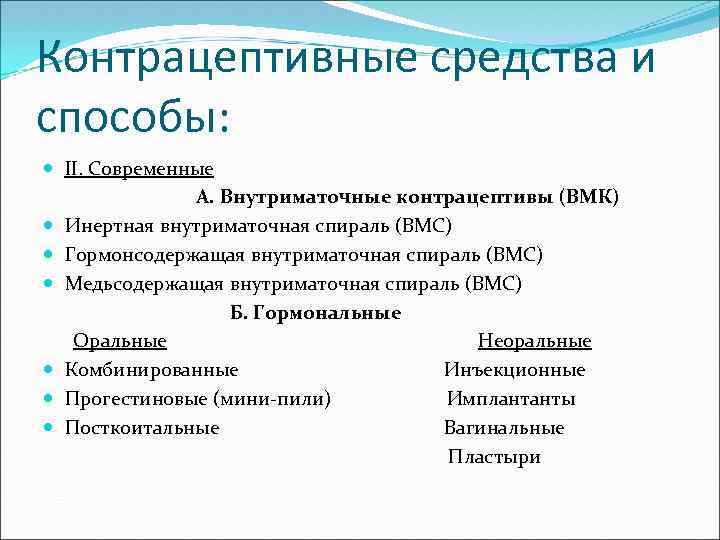 Контрацептивные средства и способы:

II. Современные

А. Внутриматочные контрацептивы (ВМК)

Инертная внутриматочная спираль (ВМС)

Гормонсодержащая внутриматочная спираль (ВМС)

Медьсодержащая внутриматочная спираль (ВМС)

Б. Гормональные

Оральные

Комбинированные

Прогестиновые (мини-пили)

Посткоитальные

Неоральные

Инъекционные

Имплантанты

Вагинальные

Пластыри